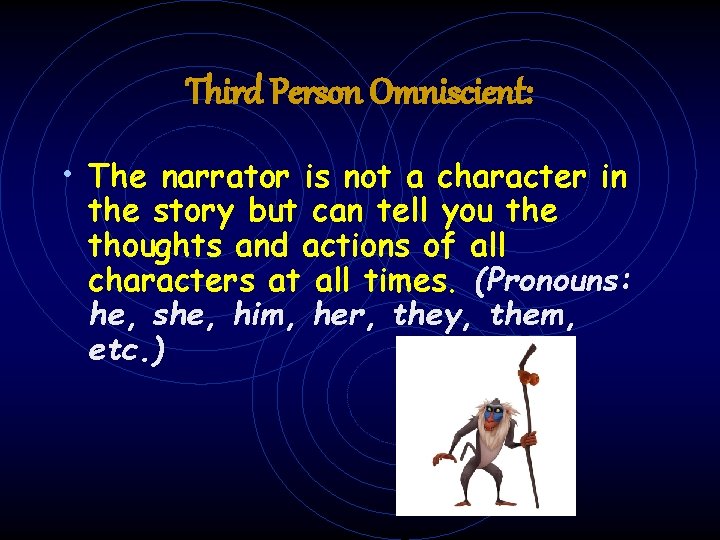 Third Person Omniscient:

• The narrator is not a character in the story but can tell you the thoughts and actions of all characters at all times. (Pronouns: he, she, him, her, they, them, etc.)